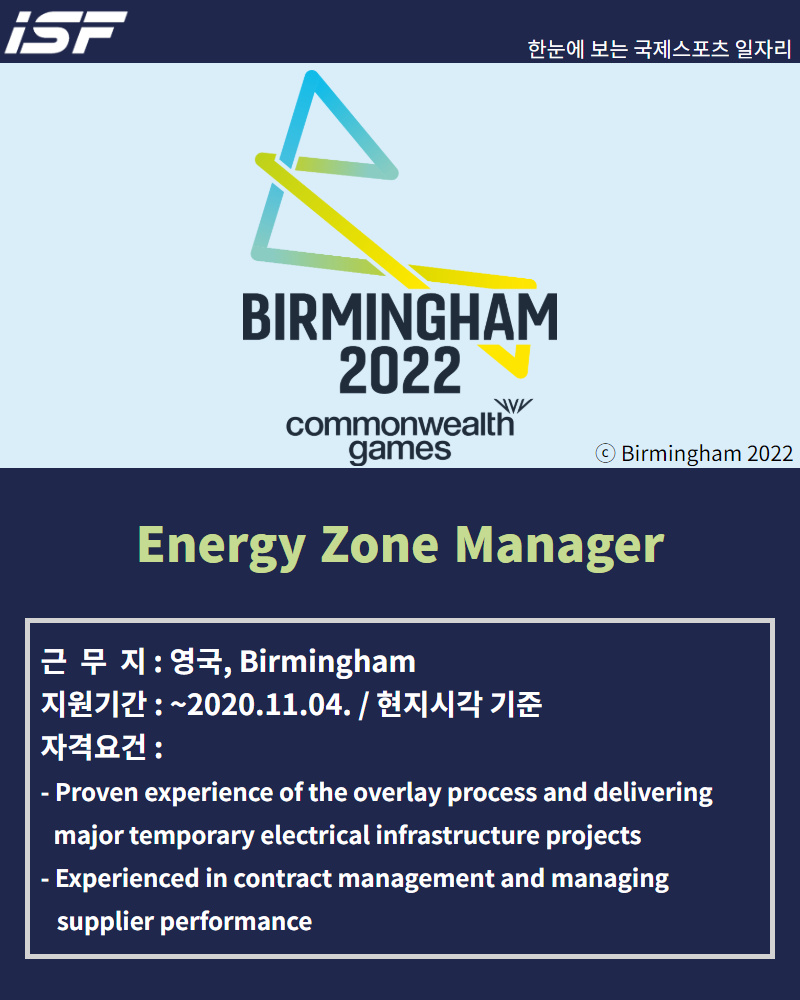 ISF

한눈에 보는 국제스포츠 일자리

BIRMINGHAM 2022
commonwealth games

ⓒ Birmingham 2022

Energy Zone Manager

근 무 지 : 영국, Birmingham
지원기간 : ~2020.11.04. / 현지시각 기준
자격요건 :
- Proven experience of the overlay process and delivering major temporary electrical infrastructure projects
- Experienced in contract management and managing supplier performance